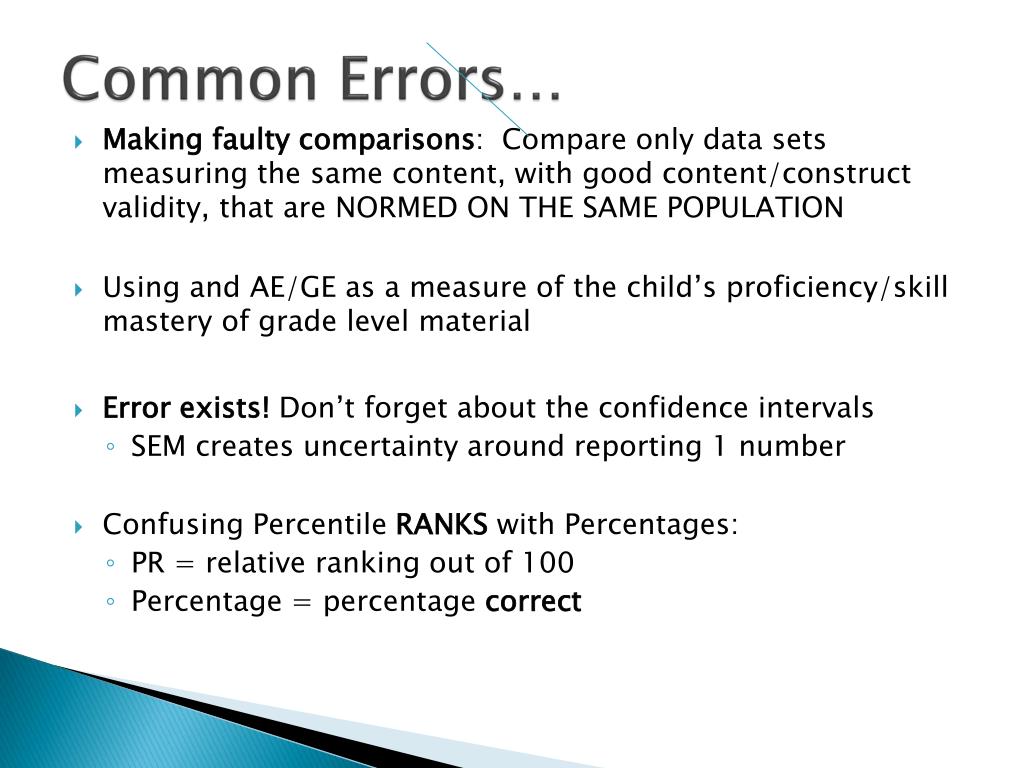 Common Errors…

Making faulty comparisons: Compare only data sets measuring the same content, with good content/construct validity, that are NORMED ON THE SAME POPULATION

Using and AE/GE as a measure of the child's proficiency/skill mastery of grade level material

Error exists! Don't forget about the confidence intervals
SEM creates uncertainty around reporting 1 number

Confusing Percentile RANKS with Percentages:
PR = relative ranking out of 100
Percentage = percentage correct